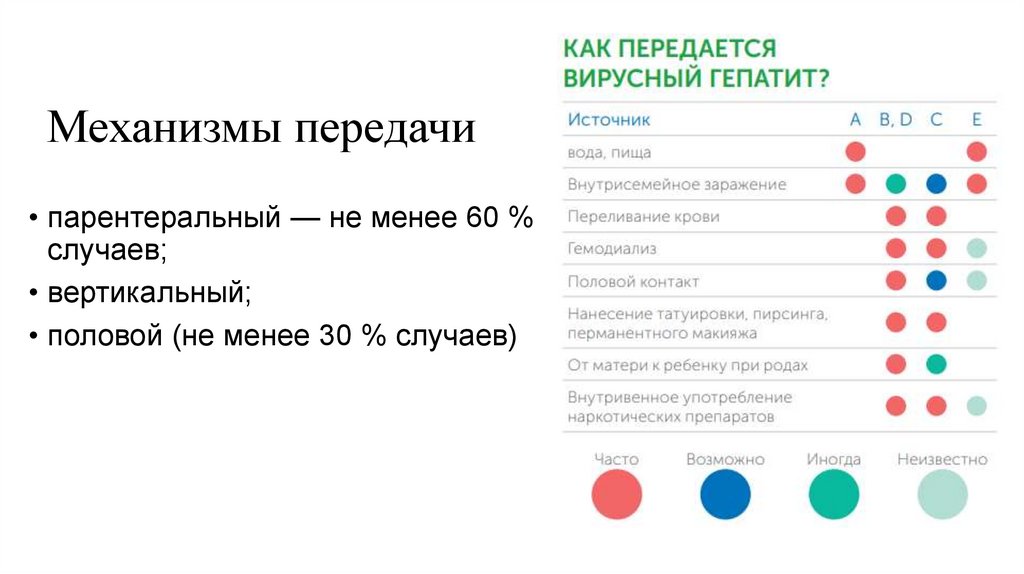 Механизмы передачи

• парентеральный — не менее 60 % случаев;
• вертикальный;
• половой (не менее 30 % случаев)

КАК ПЕРЕДАЕТСЯ ВИРУСНЫЙ ГЕПАТИТ?

| Источник | A | B, D | C | E |
|---|---|---|---|---|
| вода, пища | | | | |
| Внутрисемейное заражение | | | | |
| Переливание крови | | | | |
| Гемодиализ | | | | |
| Половой контакт | | | | |
| Нанесение татуировки, пирсинга, перманентного макияжа | | | | |
| От матери к ребенку при родах | | | | |
| Внутривенное употребление наркотических препаратов | | | | |

Часто
Возможно
Иногда
Неизвестно